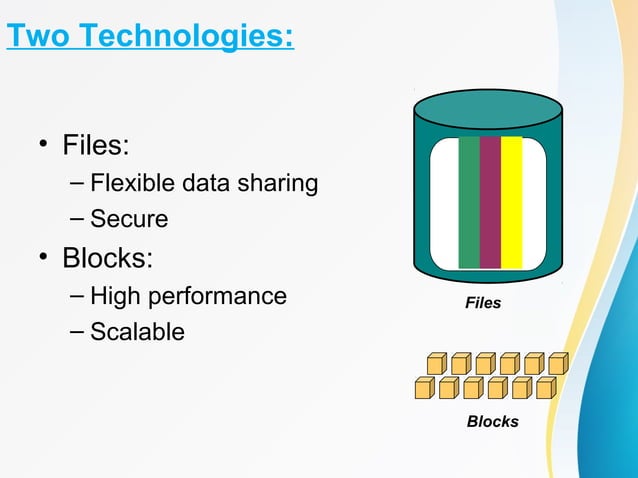 Two Technologies:

• Files:
– Flexible data sharing
– Secure
• Blocks:
– High performance
– Scalable

Files

Blocks